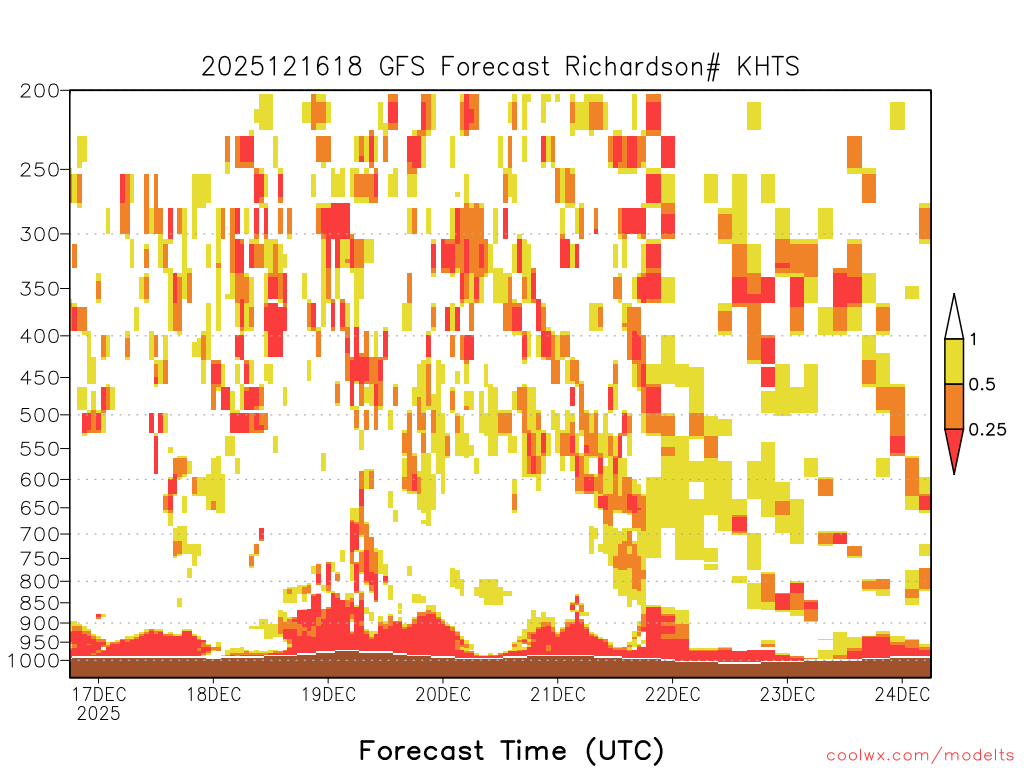 2025121618 GFS Forecast Richardson# KHTS

200
250
300
350
400
450
500
550
600
650
700
750
800
850
900
950
1000

1
0.5
0.25

17DEC
2025
18DEC
19DEC
20DEC
21DEC
22DEC
23DEC
24DEC

Forecast Time (UTC)

coolwx.com/modelts